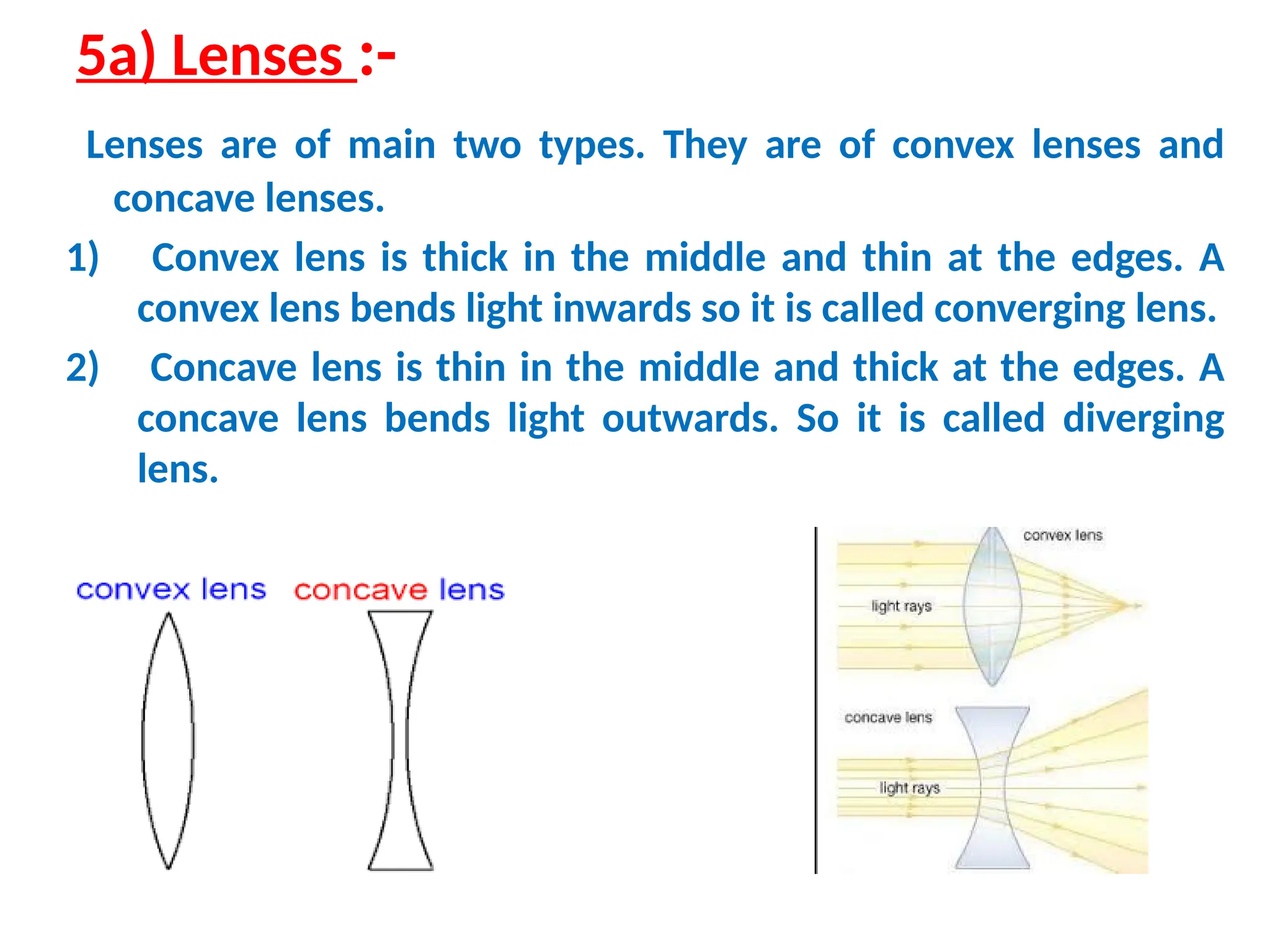 5a) Lenses :-

Lenses are of main two types. They are of convex lenses and concave lenses.

1) Convex lens is thick in the middle and thin at the edges. A convex lens bends light inwards so it is called converging lens.

2) Concave lens is thin in the middle and thick at the edges. A concave lens bends light outwards. So it is called diverging lens.

convex lens concave lens

convex lens
light rays
concave lens
light rays